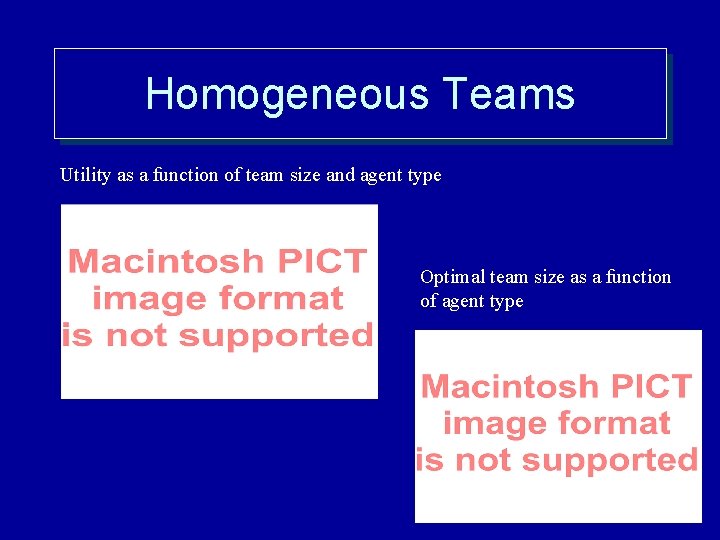 Homogeneous Teams

Utility as a function of team size and agent type

Macintosh PICT image format is not supported

Optimal team size as a function of agent type

Macintosh PICT image format is not supported